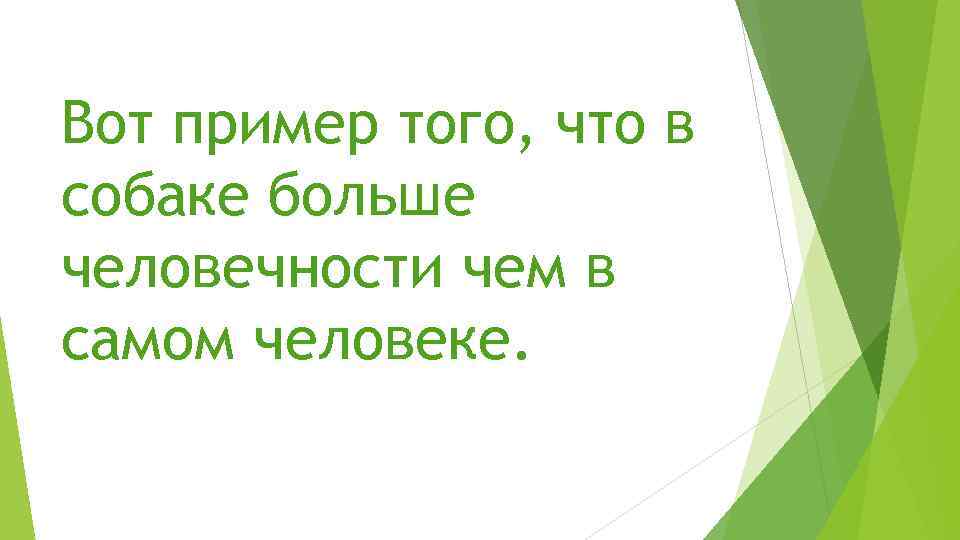 Вот пример того, что в собаке больше человечности чем в самом человеке.